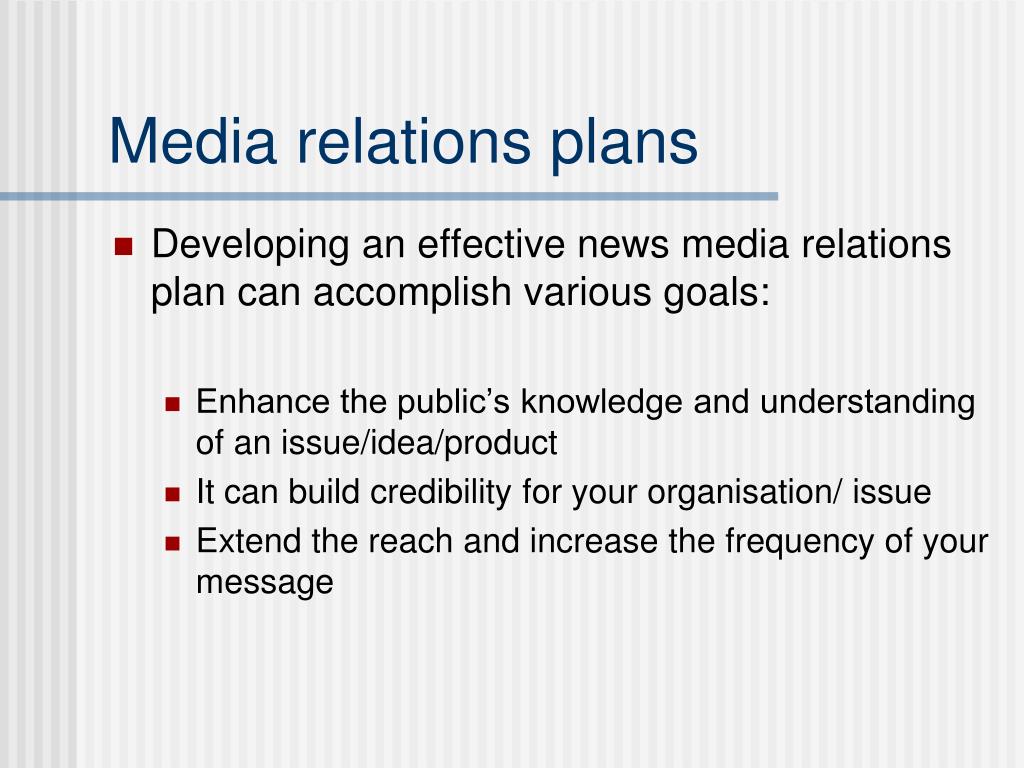 Media relations plans

Developing an effective news media relations plan can accomplish various goals:

Enhance the public’s knowledge and understanding of an issue/idea/product

It can build credibility for your organisation/ issue

Extend the reach and increase the frequency of your message